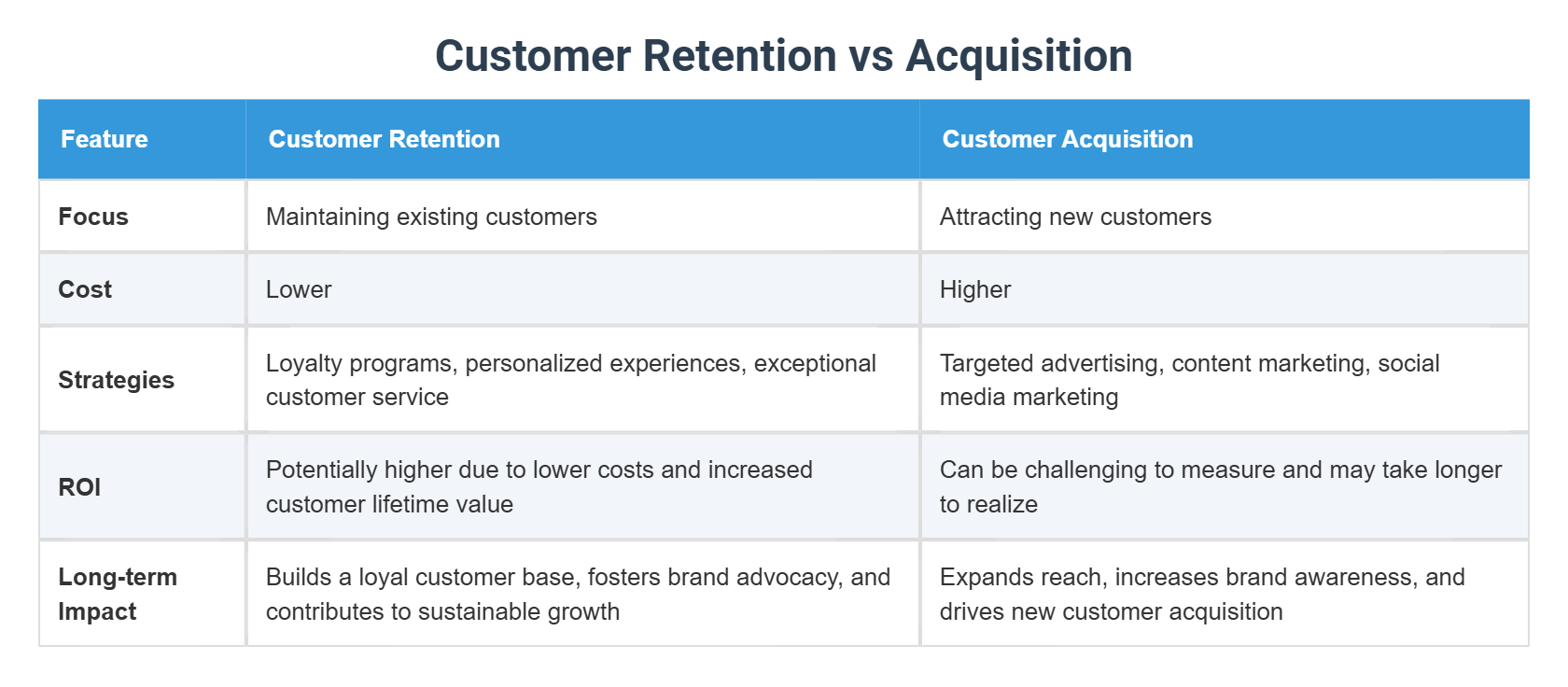 Customer Retention vs Acquisition

| Feature | Customer Retention | Customer Acquisition |
|---|---|---|
| Focus | Maintaining existing customers | Attracting new customers |
| Cost | Lower | Higher |
| Strategies | Loyalty programs, personalized experiences, exceptional customer service | Targeted advertising, content marketing, social media marketing |
| ROI | Potentially higher due to lower costs and increased customer lifetime value | Can be challenging to measure and may take longer to realize |
| Long-term Impact | Builds a loyal customer base, fosters brand advocacy, and contributes to sustainable growth | Expands reach, increases brand awareness, and drives new customer acquisition |